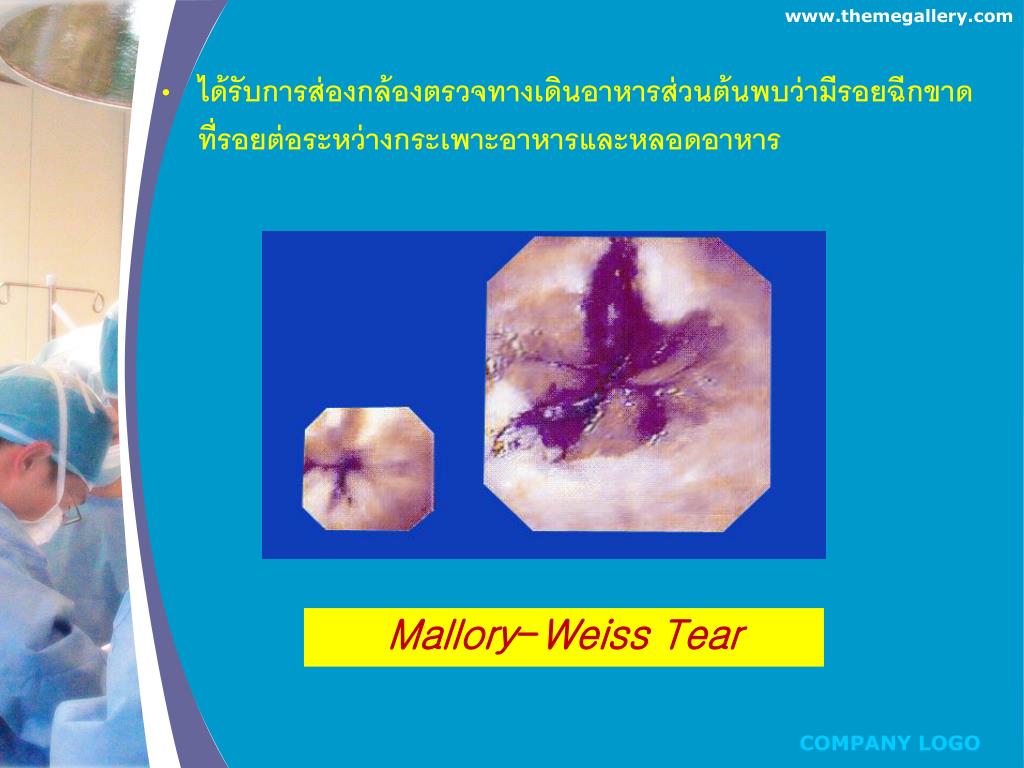 www.themegallery.com

• ได้รับการส่องกล้องตรวจทางเดินอาหารส่วนต้นพบว่ามีรอยฉีกขาดที่รอยต่อระหว่างกระเพาะอาหารและหลอดอาหาร

Mallory–Weiss Tear

COMPANY LOGO